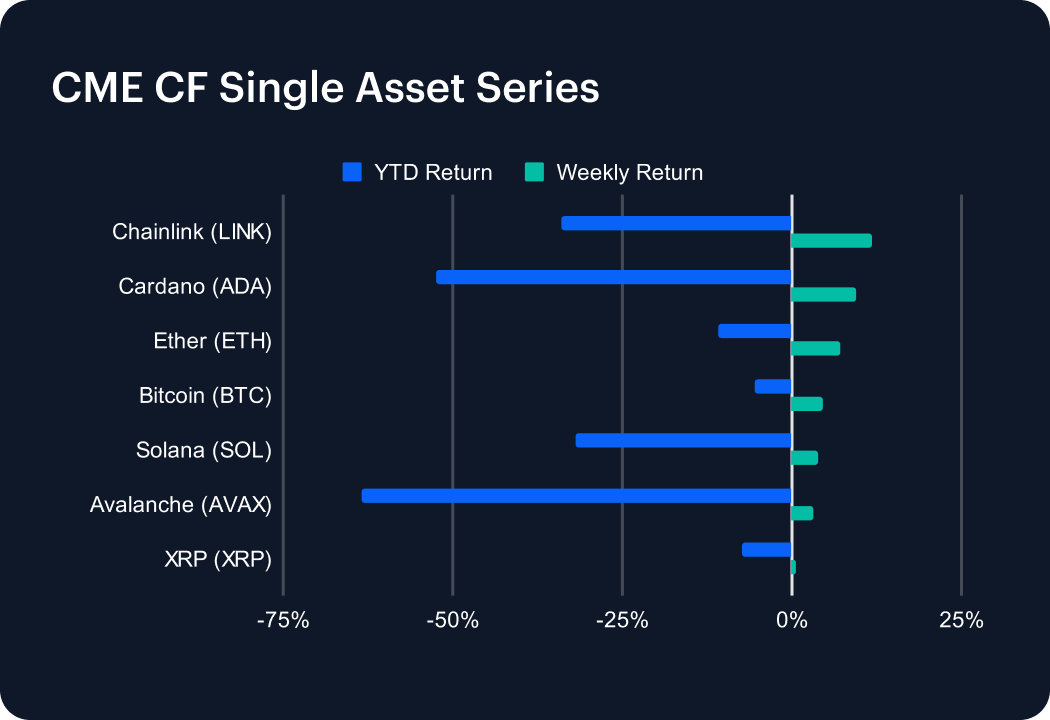 CME CF Single Asset Series

YTD Return
Weekly Return

Chainlink (LINK)
Cardano (ADA)
Ether (ETH)
Bitcoin (BTC)
Solana (SOL)
Avalanche (AVAX)
XRP (XRP)

-75%
-50%
-25%
0%
25%